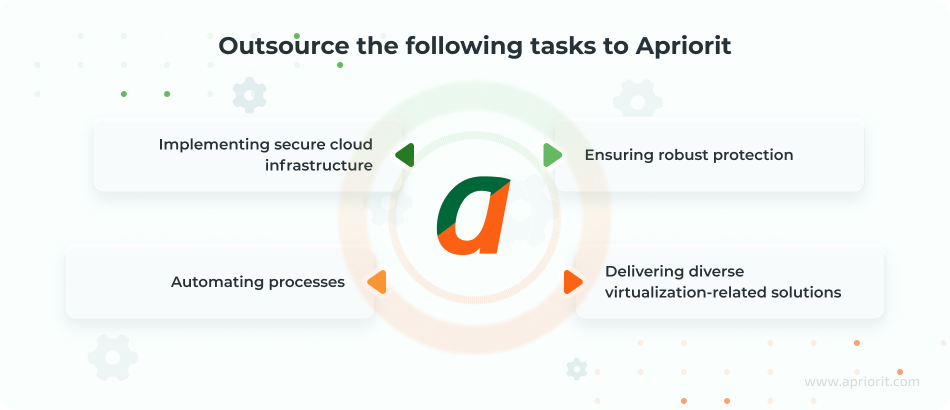 Outsource the following tasks to Apriorit

Implementing secure cloud infrastructure

Ensuring robust protection

Automating processes

Delivering diverse virtualization-related solutions

www.apriorit.com